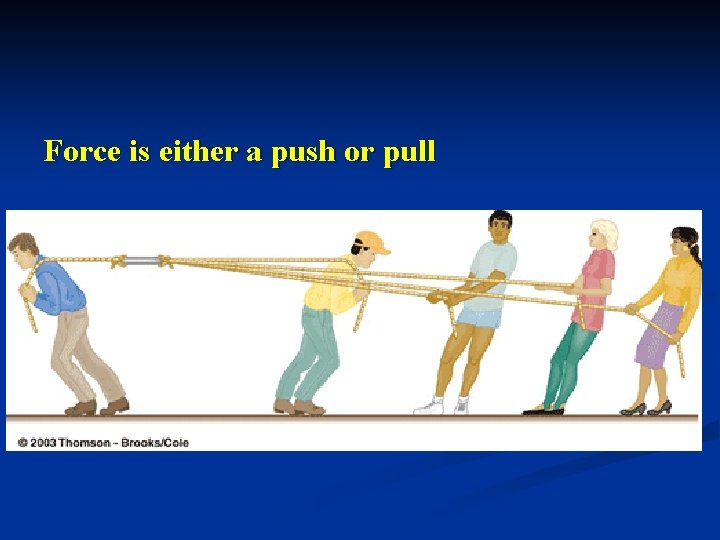 Force is either a push or pull

© 2003 Thomson - Brooks/Cole